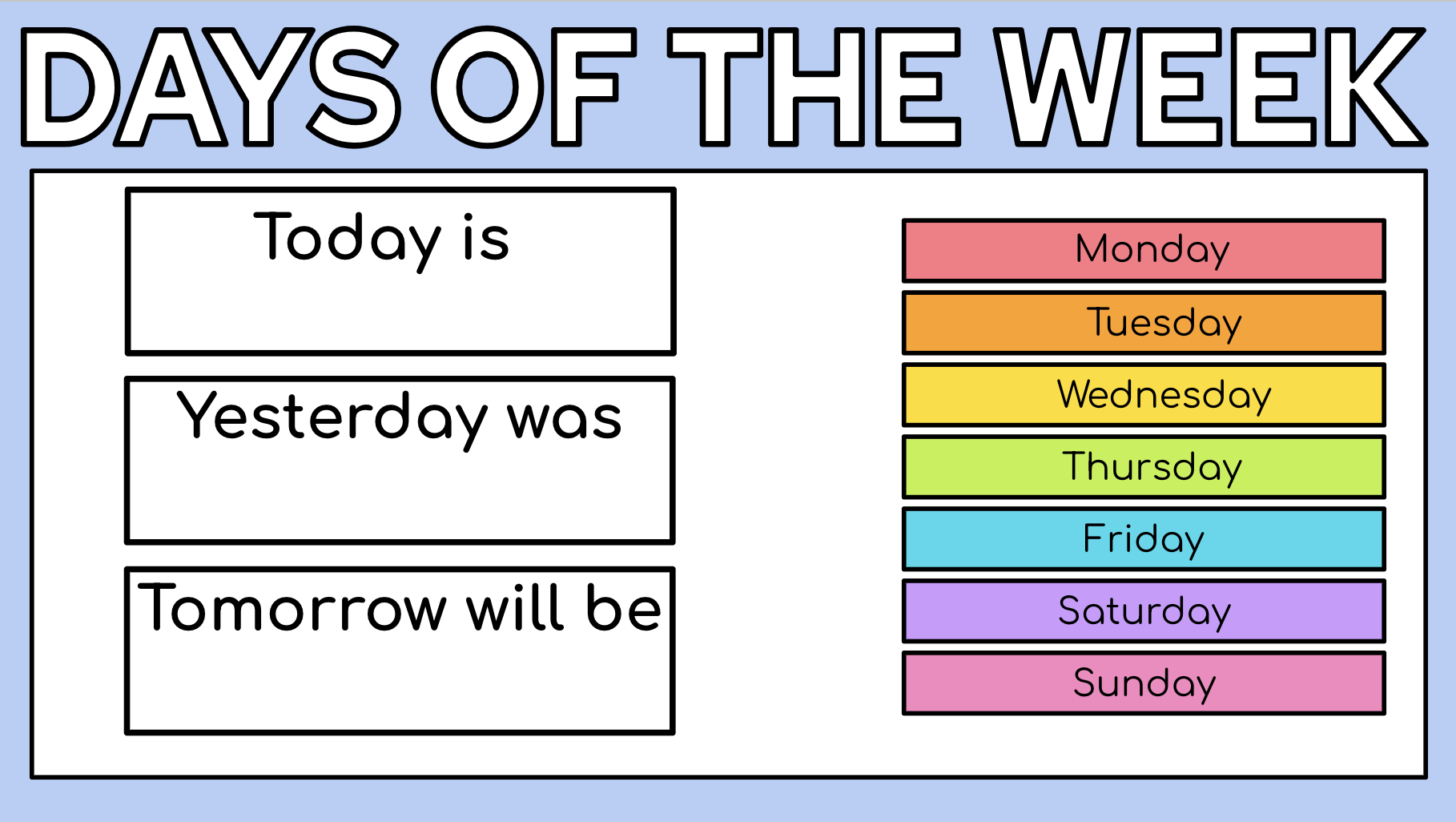 DAYS OF THE WEEK

Today is

Yesterday was

Tomorrow will be

Monday

Tuesday

Wednesday

Thursday

Friday

Saturday

Sunday